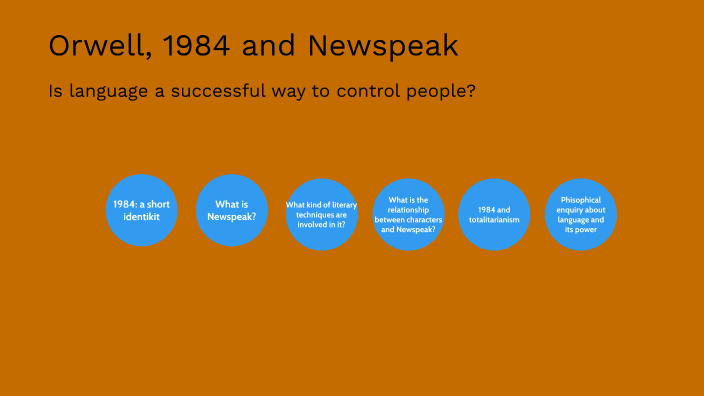 Orwell, 1984 and Newspeak

Is language a successful way to control people?

1984: a short identikit

What is Newspeak?

What kind of literary techniques are involved in it?

What is the relationship between characters and Newspeak?

1984 and totalitarianism

Phisophical enquiry about language and its power